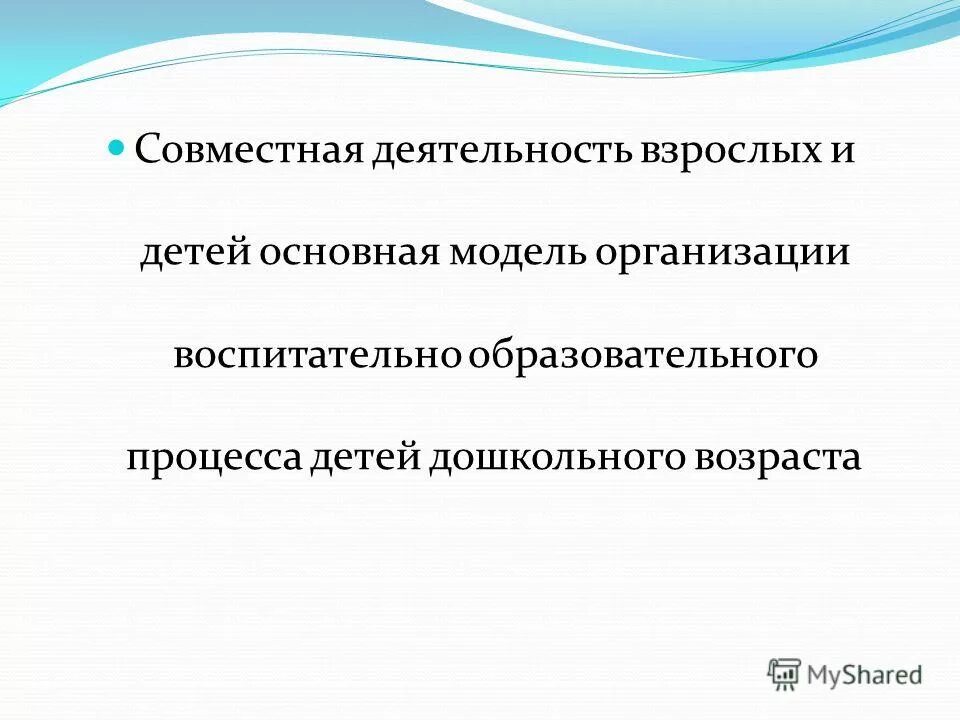 Совместная деятельность взрослых и детей основная модель организации воспитательно образовательного процесса детей дошкольного возраста

MyShared